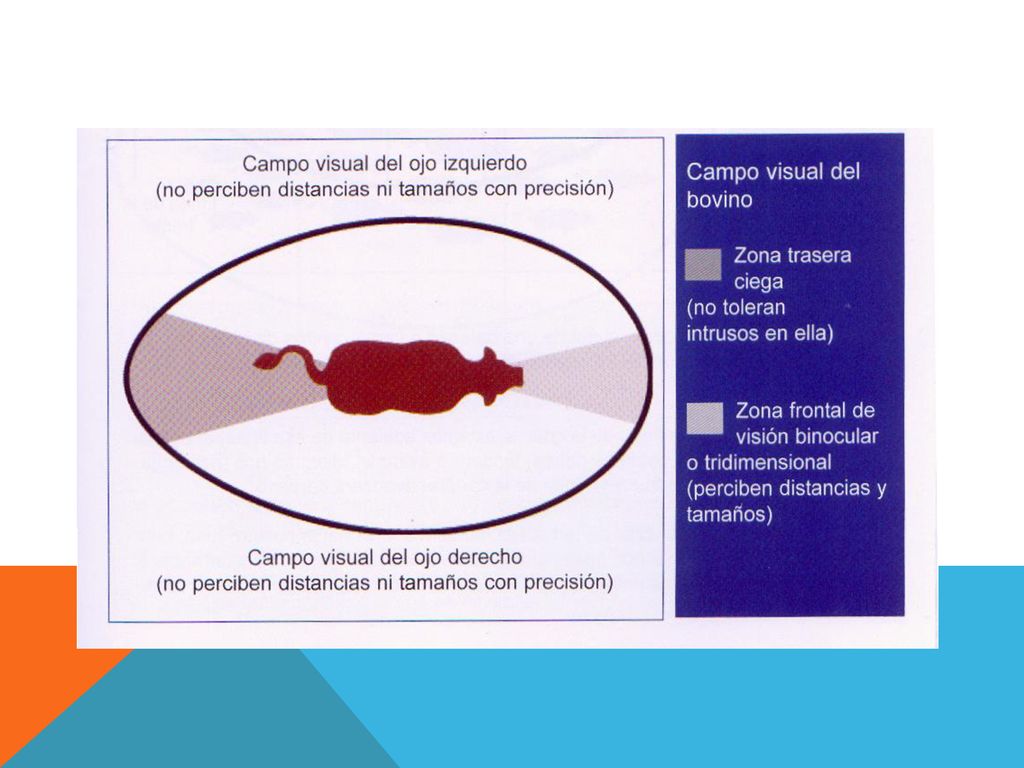 Campo visual del ojo izquierdo
(no perciben distancias ni tamaños con precisión)

Campo visual del ojo derecho
(no perciben distancias ni tamaños con precisión)

Campo visual del bovino

Zona trasera ciega
(no toleran intrusos en ella)

Zona frontal de visión binocular o tridimensional
(perciben distancias y tamaños)